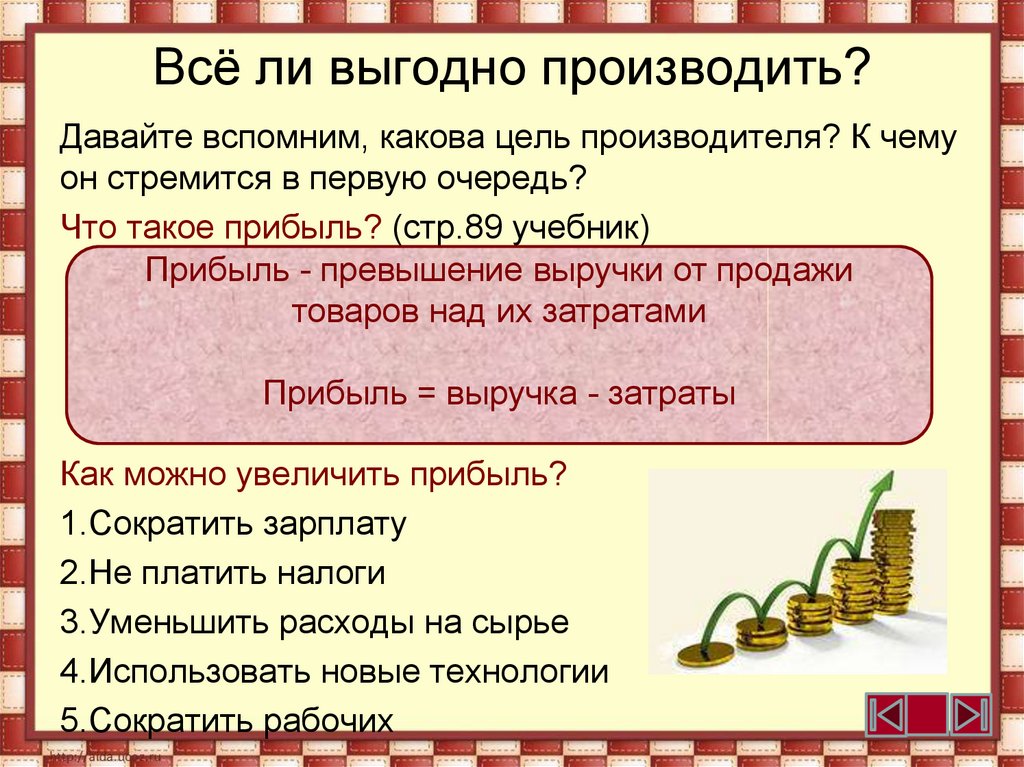 Всё ли выгодно производить?

Давайте вспомним, какова цель производителя? К чему он стремится в первую очередь?

Что такое прибыль? (стр.89 учебник)

Прибыль - превышение выручки от продажи товаров над их затратами

Прибыль = выручка - затраты

Как можно увеличить прибыль?

1.Сократить зарплату

2.Не платить налоги

3.Уменьшить расходы на сырье

4.Использовать новые технологии

5.Сократить рабочих

http://aida.ucoz.ru